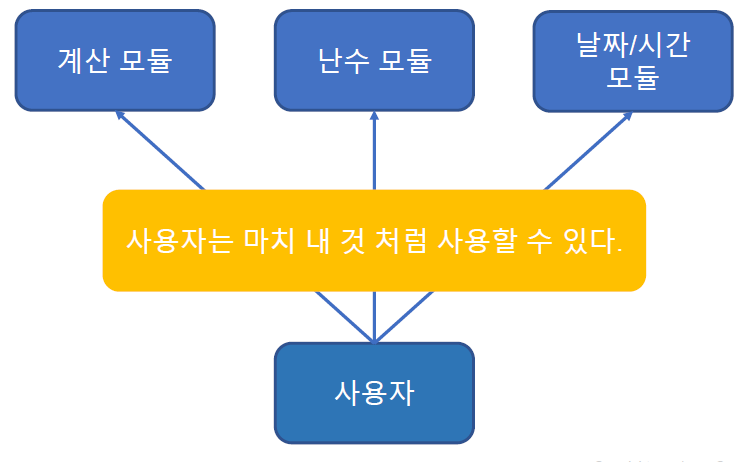 계산 모듈

난수 모듈

날짜/시간 모듈

사용자는 마치 내 것 처럼 사용할 수 있다.

사용자